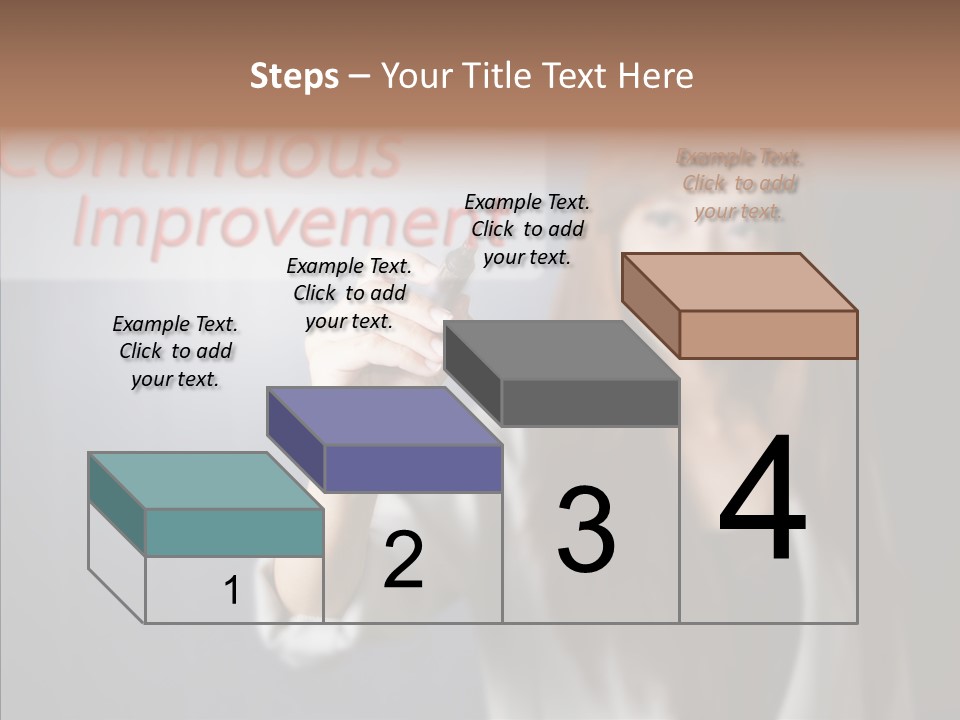 Steps – Your Title Text Here

Continuous Improvement

Example Text. Click to add your text.

Example Text. Click to add your text.

Example Text. Click to add your text.

Example Text. Click to add your text.

1

2

3

4